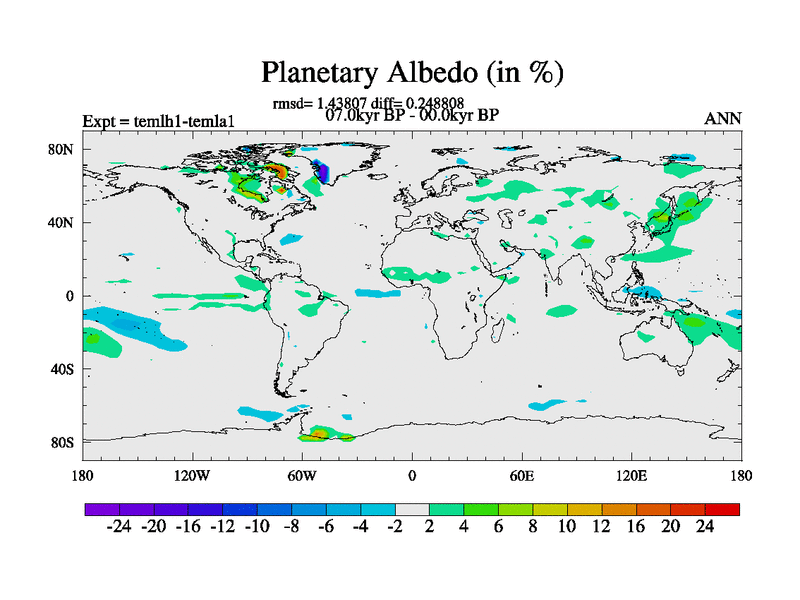 Planetary Albedo (in %)

rmsd= 1.43807 diff= 0.248808
07.0kyr BP - 00.0kyr BP

Expt = temlh1-temla1

ANN

80N
40N
0
40S
80S

180 120W 60W 0 60E 120E 180

-24 -20 -16 -12 -10 -8 -6 -4 -2 2 4 6 8 10 12 16 20 24